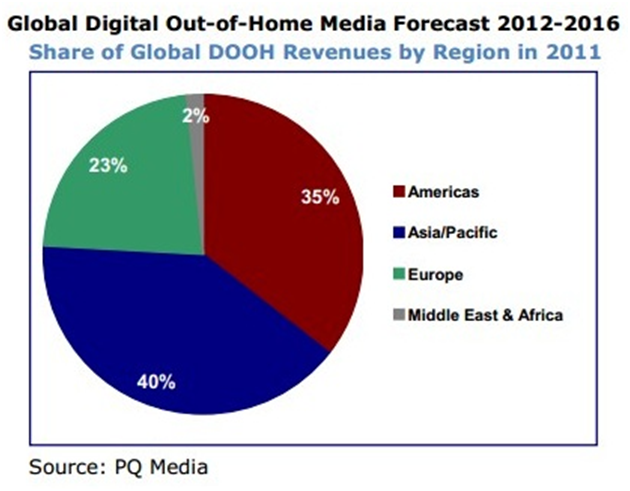 Global Digital Out-of-Home Media Forecast 2012-2016
Share of Global DOOH Revenues by Region in 2011

2%
23%
35%
40%

Americas
Asia/Pacific
Europe
Middle East & Africa

Source: PQ Media